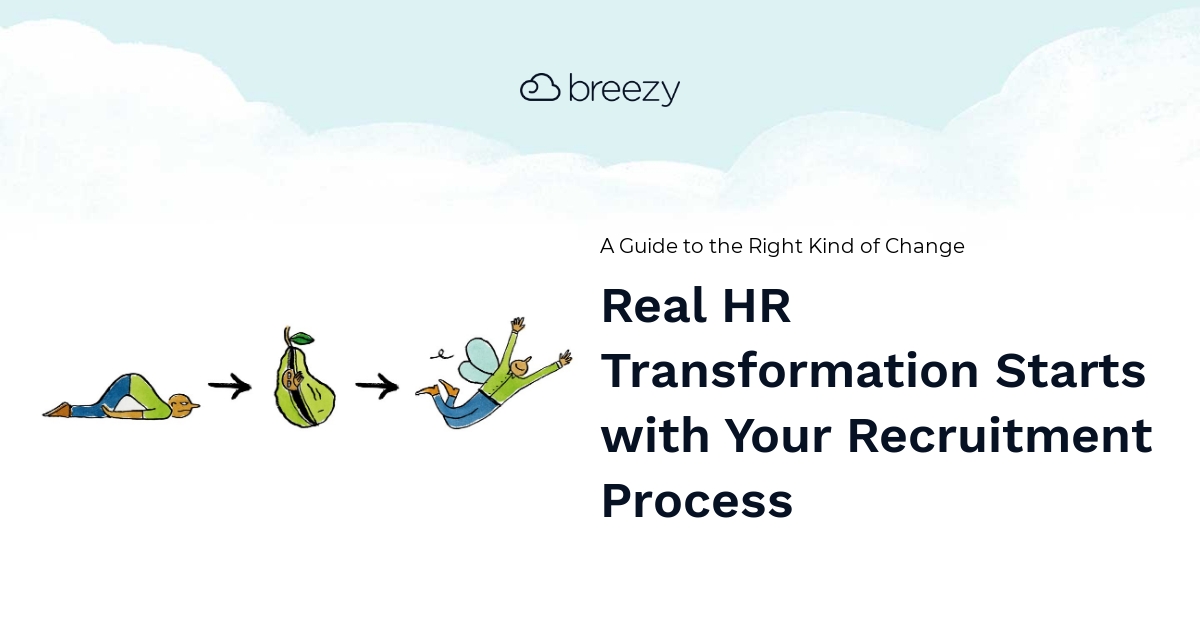 breezy

A Guide to the Right Kind of Change

Real HR Transformation Starts with Your Recruitment Process